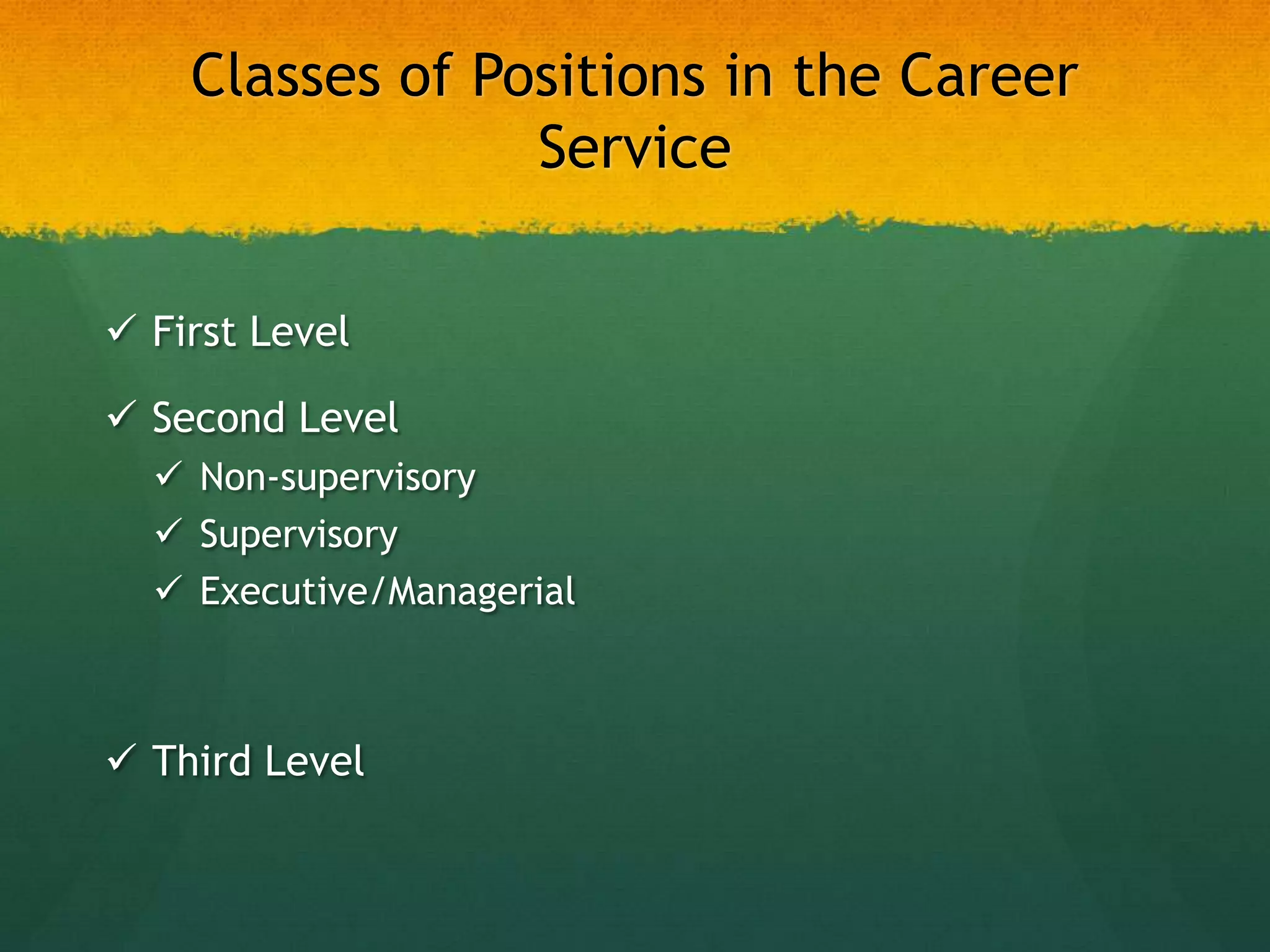 Classes of Positions in the Career Service

✓ First Level

✓ Second Level
✓ Non-supervisory
✓ Supervisory
✓ Executive/Managerial

✓ Third Level